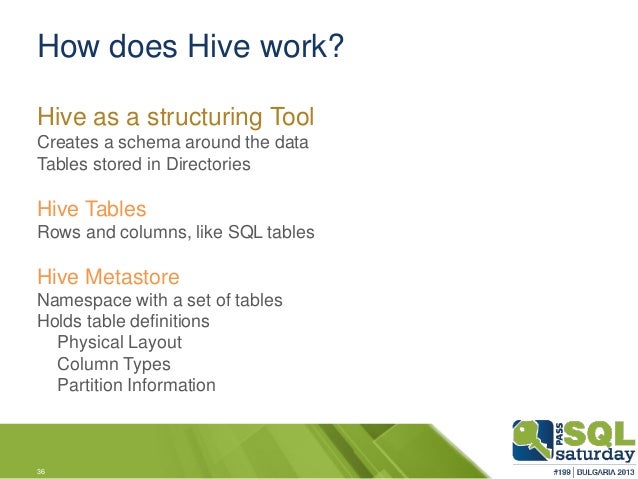 How does Hive work?

Hive as a structuring Tool
Creates a schema around the data
Tables stored in Directories

Hive Tables
Rows and columns, like SQL tables

Hive Metastore
Namespace with a set of tables
Holds table definitions
Physical Layout
Column Types
Partition Information

36

PASS SQL saturday
#199 | BULGARIA 2013